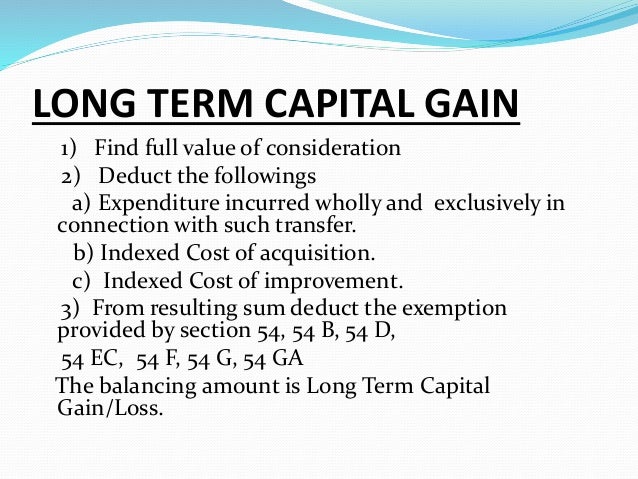 LONG TERM CAPITAL GAIN

1) Find full value of consideration

2) Deduct the followings

a) Expenditure incurred wholly and exclusively in connection with such transfer.

b) Indexed Cost of acquisition.

c) Indexed Cost of improvement.

3) From resulting sum deduct the exemption provided by section 54, 54 B, 54 D,

54 EC, 54 F, 54 G, 54 GA

The balancing amount is Long Term Capital Gain/Loss.